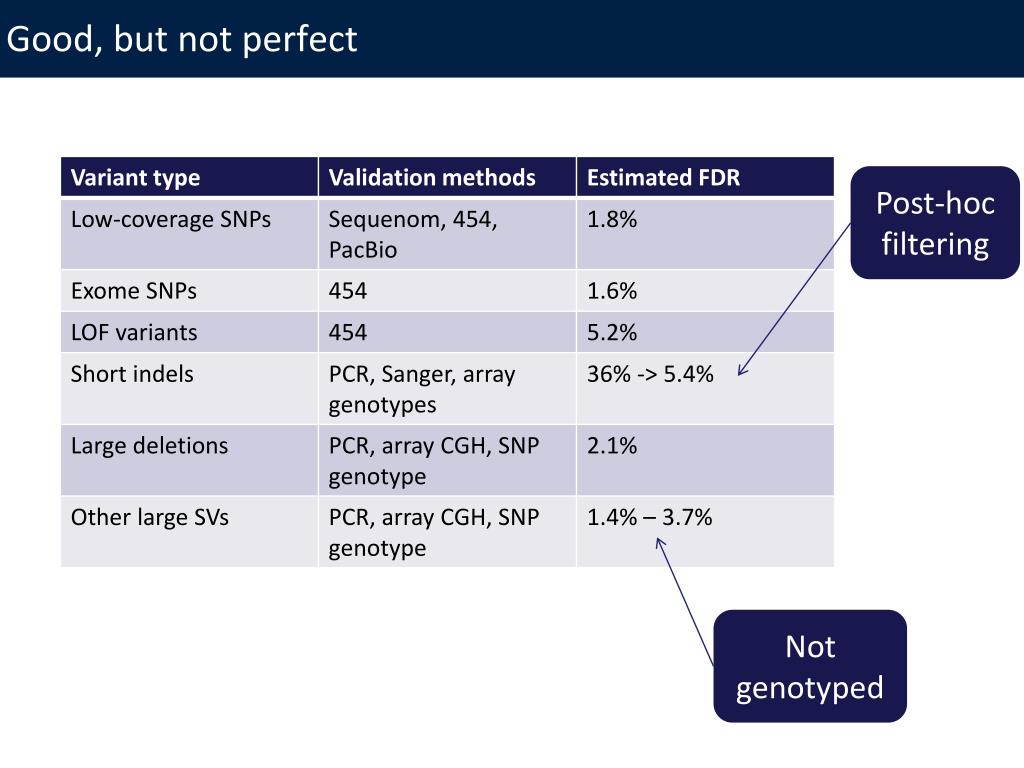 Good, but not perfect

| Variant type | Validation methods | Estimated FDR |
|---|---|---|
| Low-coverage SNPs | Sequenom, 454, PacBio | 1.8% |
| Exome SNPs | 454 | 1.6% |
| LOF variants | 454 | 5.2% |
| Short indels | PCR, Sanger, array genotypes | 36% -> 5.4% |
| Large deletions | PCR, array CGH, SNP genotype | 2.1% |
| Other large SVs | PCR, array CGH, SNP genotype | 1.4% – 3.7% |

Post-hoc filtering

Not genotyped